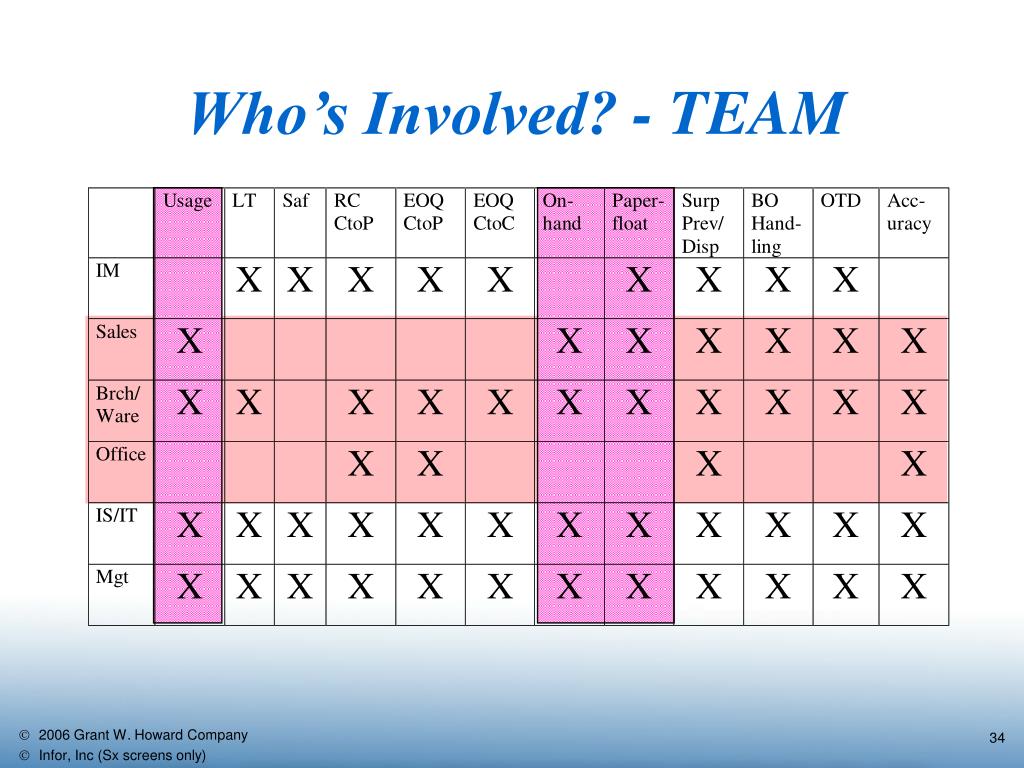 Who's Involved? - TEAM

| | Usage | LT | Saf | RC CtoP | EOQ CtoP | EOQ CtoC | On-hand | Paper-float | Surp Prev/ Disp | BO Handling | OTD | Accuracy |
|---|---|---|---|---|---|---|---|---|---|---|---|---|
| IM | | X | X | X | X | X | | X | X | X | X | |
| Sales | X | | | | | | X | X | X | X | X | X |
| Brch/ Ware | X | X | | X | X | X | X | X | X | X | X | X |
| Office | | | | X | X | | | | X | | | X |
| IS/IT | X | X | X | X | X | X | X | X | X | X | X | X |
| Mgt | X | X | X | X | X | X | X | X | X | X | X | X |

© 2006 Grant W. Howard Company
© Infor, Inc (Sx screens only)

34